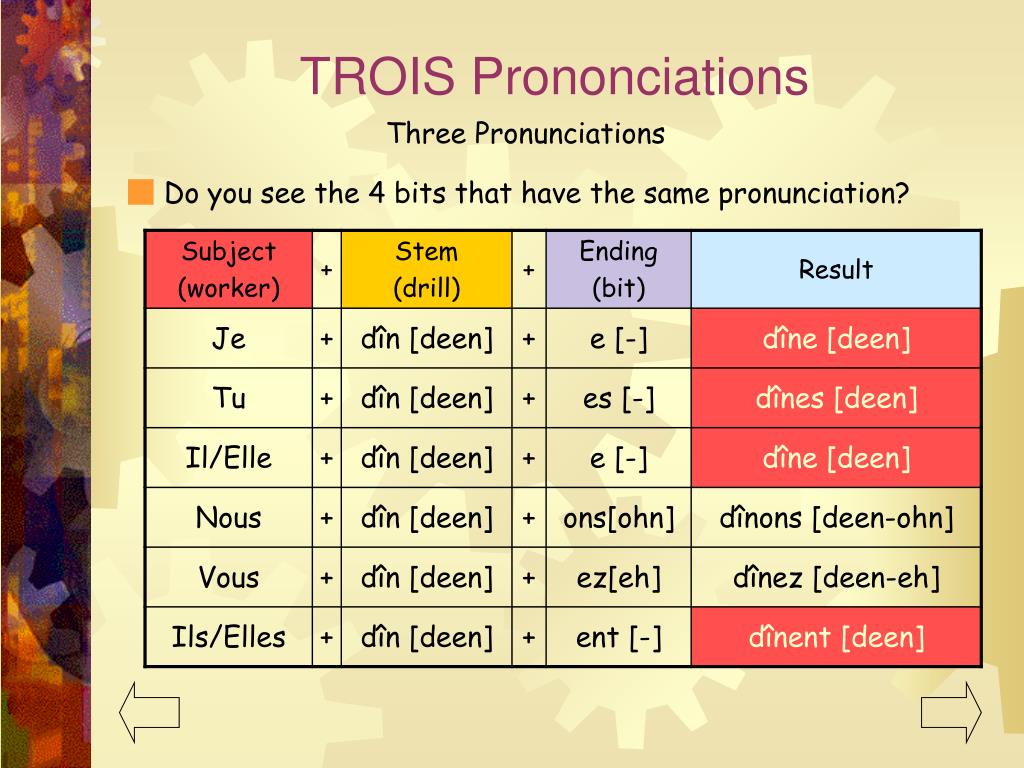 TROIS Prononciations

Three Pronunciations

Do you see the 4 bits that have the same pronunciation?

| Subject (worker) | + | Stem (drill) | + | Ending (bit) | Result |
|---|---|---|---|---|---|
| Je | + | dîn [deen] | + | e [-] | dîne [deen] |
| Tu | + | dîn [deen] | + | es [-] | dînes [deen] |
| Il/Elle | + | dîn [deen] | + | e [-] | dîne [deen] |
| Nous | + | dîn [deen] | + | ons[ohn] | dînons [deen-ohn] |
| Vous | + | dîn [deen] | + | ez[eh] | dînez [deen-eh] |
| Ils/Elles | + | dîn [deen] | + | ent [-] | dînent [deen] |